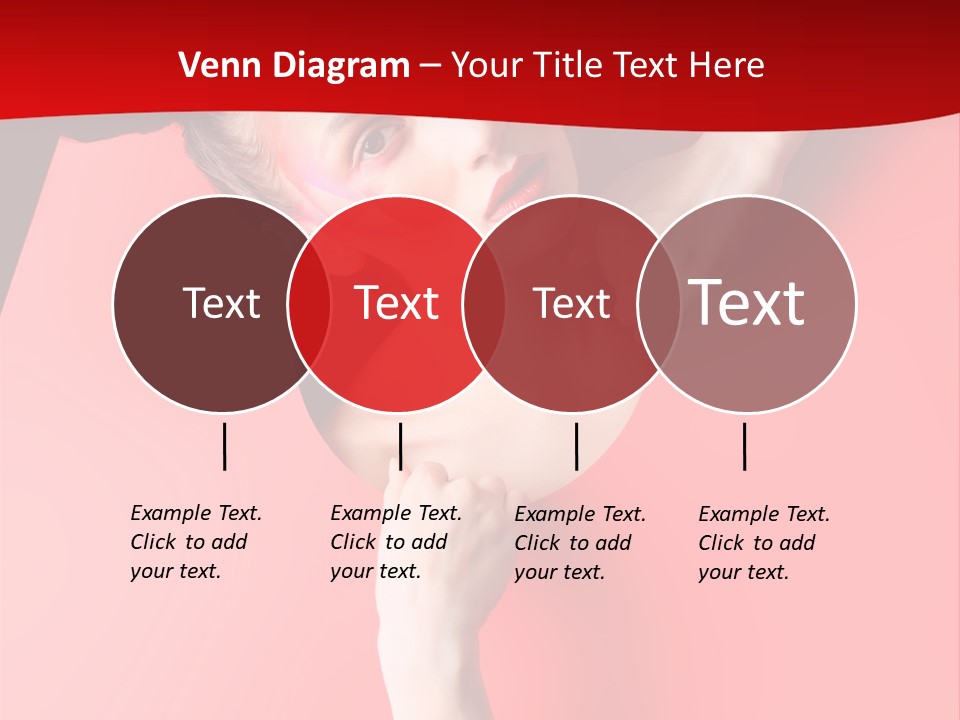 Venn Diagram – Your Title Text Here

Text

Text

Text

Text

Example Text. Click to add your text.

Example Text. Click to add your text.

Example Text. Click to add your text.

Example Text. Click to add your text.